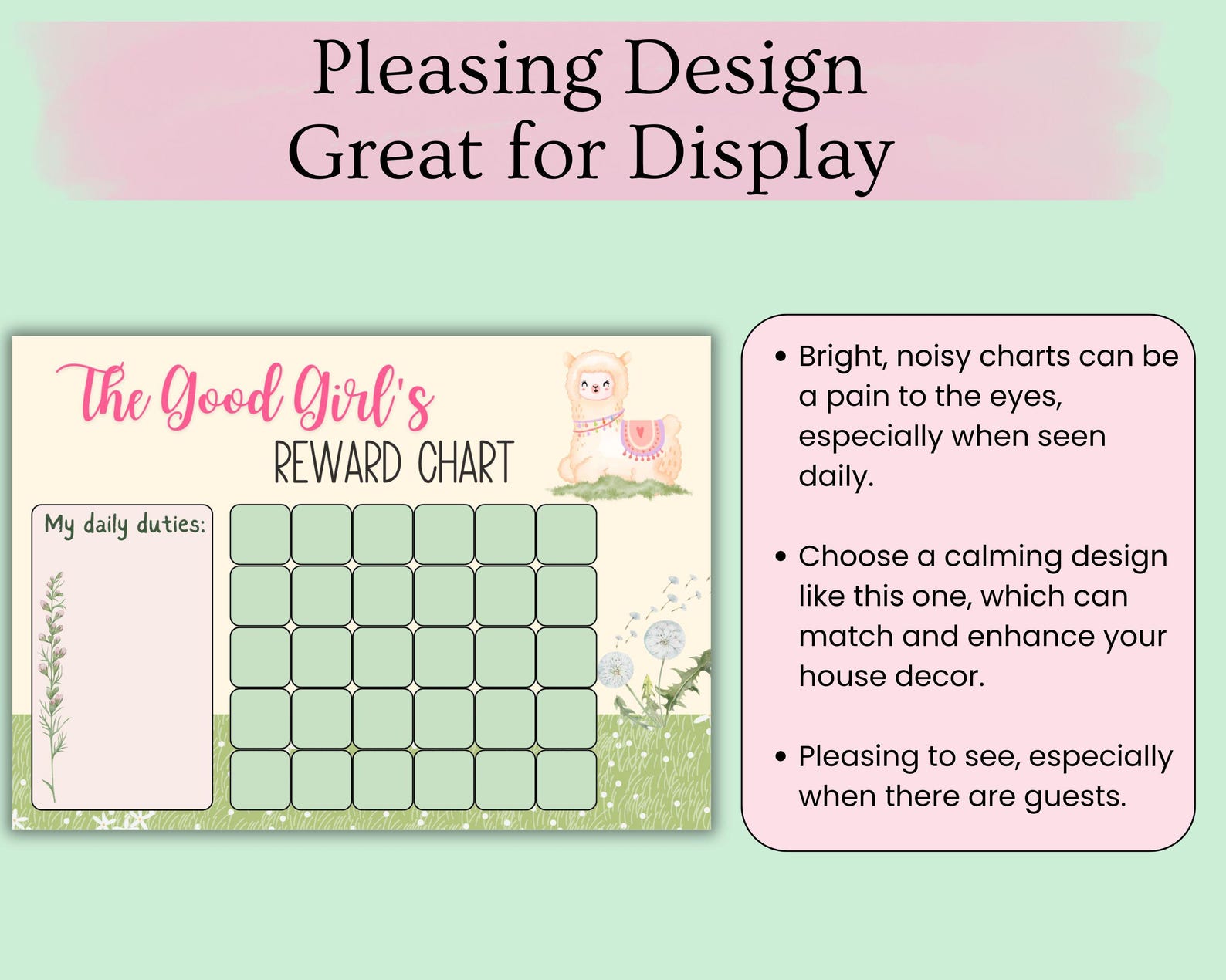 Pleasing Design
Great for Display

The Good Girl's
REWARD CHART

My daily duties:

• Bright, noisy charts can be a pain to the eyes, especially when seen daily.

• Choose a calming design like this one, which can match and enhance your house decor.

• Pleasing to see, especially when there are guests.